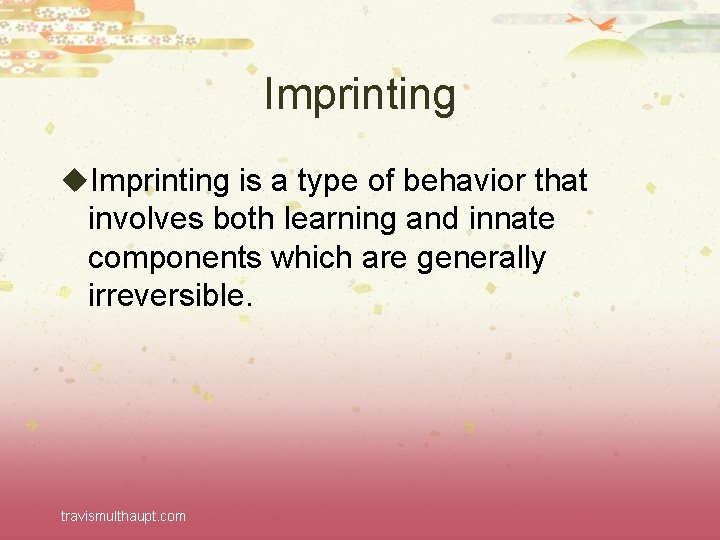 Imprinting

◆Imprinting is a type of behavior that involves both learning and innate components which are generally irreversible.

travismulthaupt.com